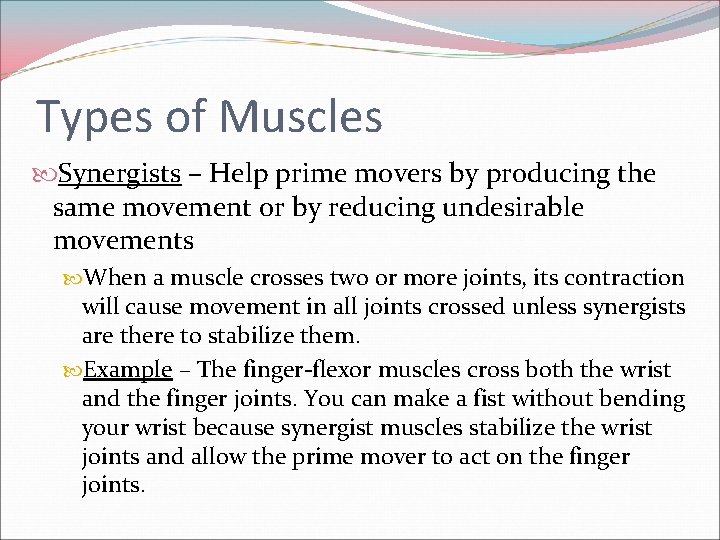 Types of Muscles

Synergists – Help prime movers by producing the same movement or by reducing undesirable movements

When a muscle crosses two or more joints, its contraction will cause movement in all joints crossed unless synergists are there to stabilize them.

Example – The finger-flexor muscles cross both the wrist and the finger joints. You can make a fist without bending your wrist because synergist muscles stabilize the wrist joints and allow the prime mover to act on the finger joints.